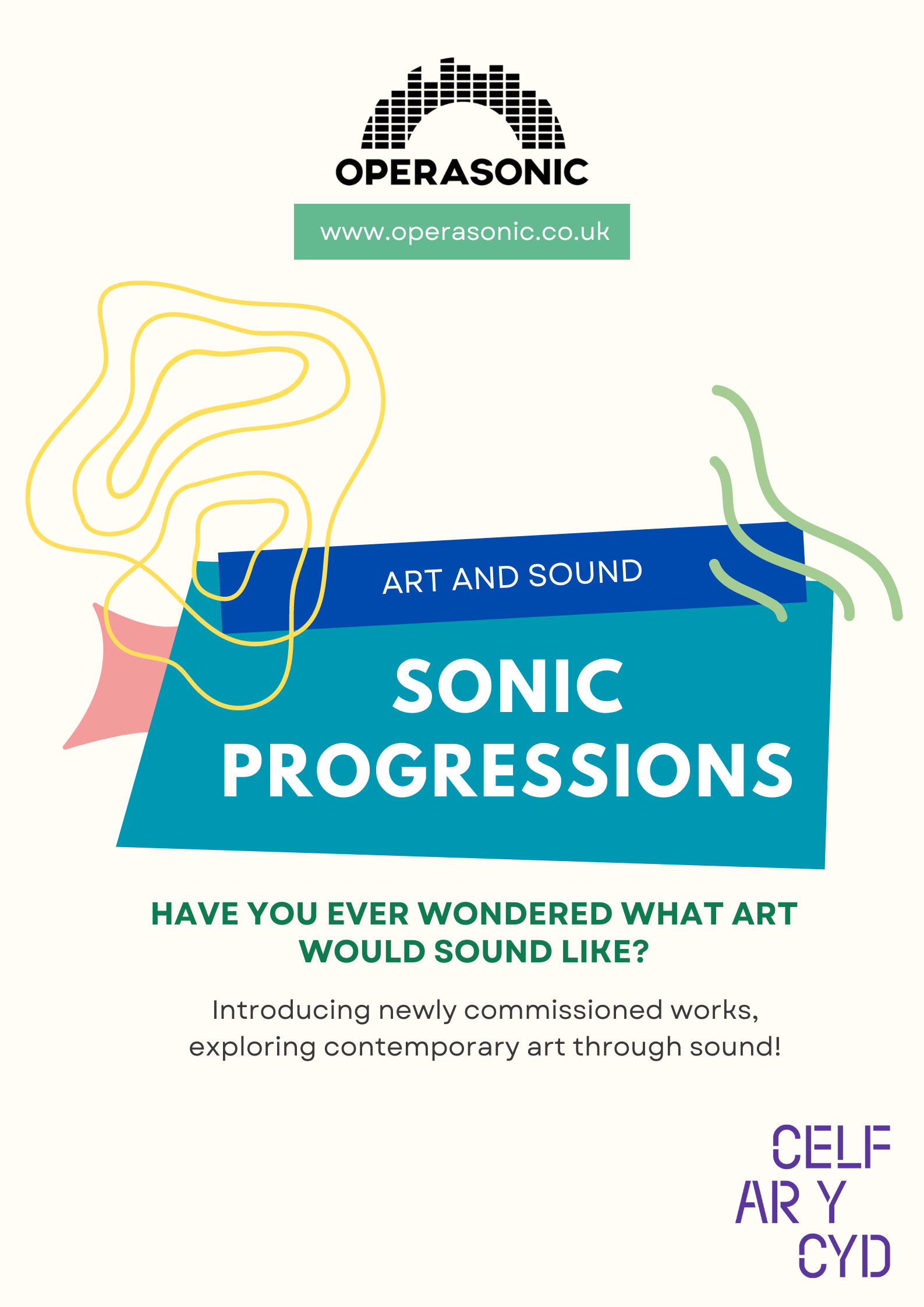 OPERASONIC

www.operasonic.co.uk

ART AND SOUND

SONIC PROGRESSIONS

HAVE YOU EVER WONDERED WHAT ART WOULD SOUND LIKE?

Introducing newly commissioned works, exploring contemporary art through sound!

CELF AR Y CYD